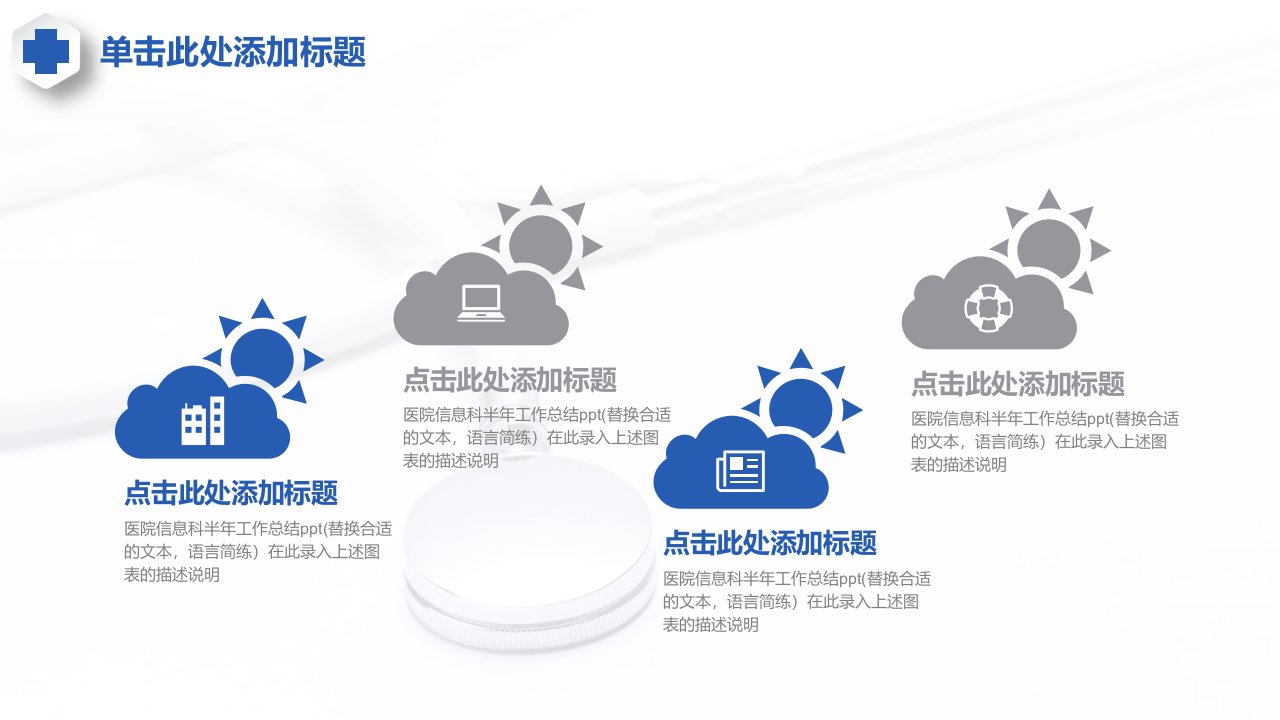 单击此处添加标题

点击此处添加标题

医院信息科半年工作总结ppt(替换合适的文本，语言简练）在此录入上述图表的描述说明

点击此处添加标题

医院信息科半年工作总结ppt(替换合适的文本，语言简练）在此录入上述图表的描述说明

点击此处添加标题

医院信息科半年工作总结ppt(替换合适的文本，语言简练）在此录入上述图表的描述说明

点击此处添加标题

医院信息科半年工作总结ppt(替换合适的文本，语言简练）在此录入上述图表的描述说明